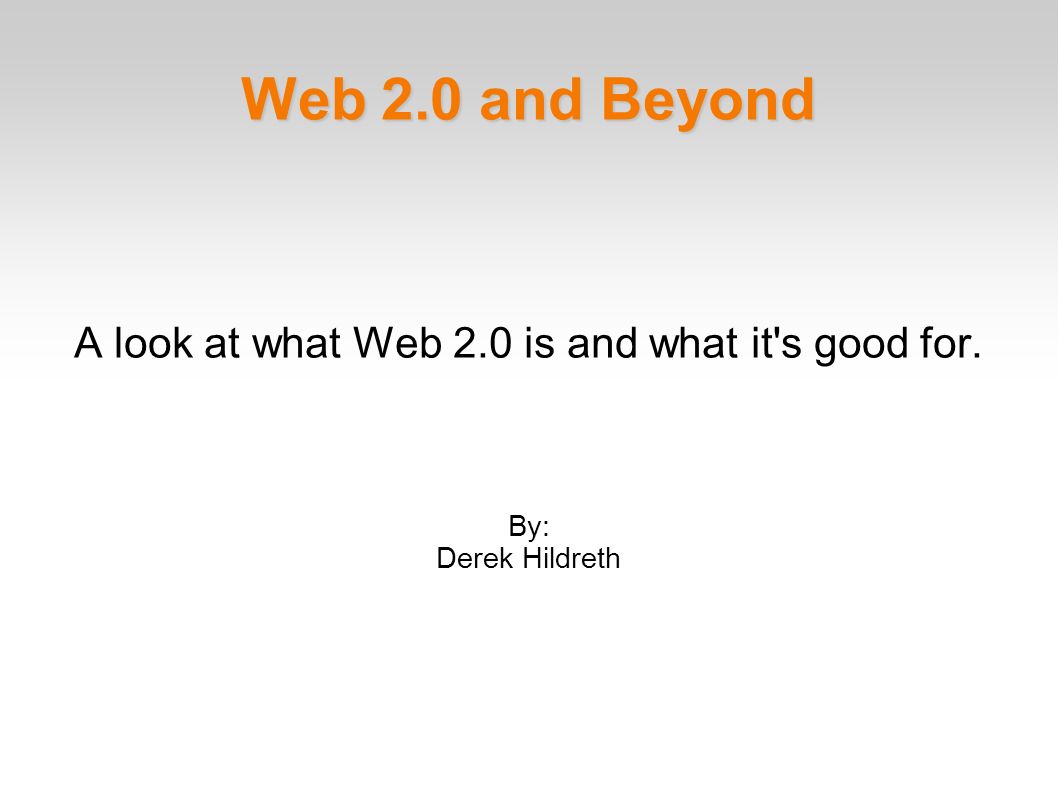 Web 2.0 and Beyond

A look at what Web 2.0 is and what it's good for.

By:
Derek Hildreth